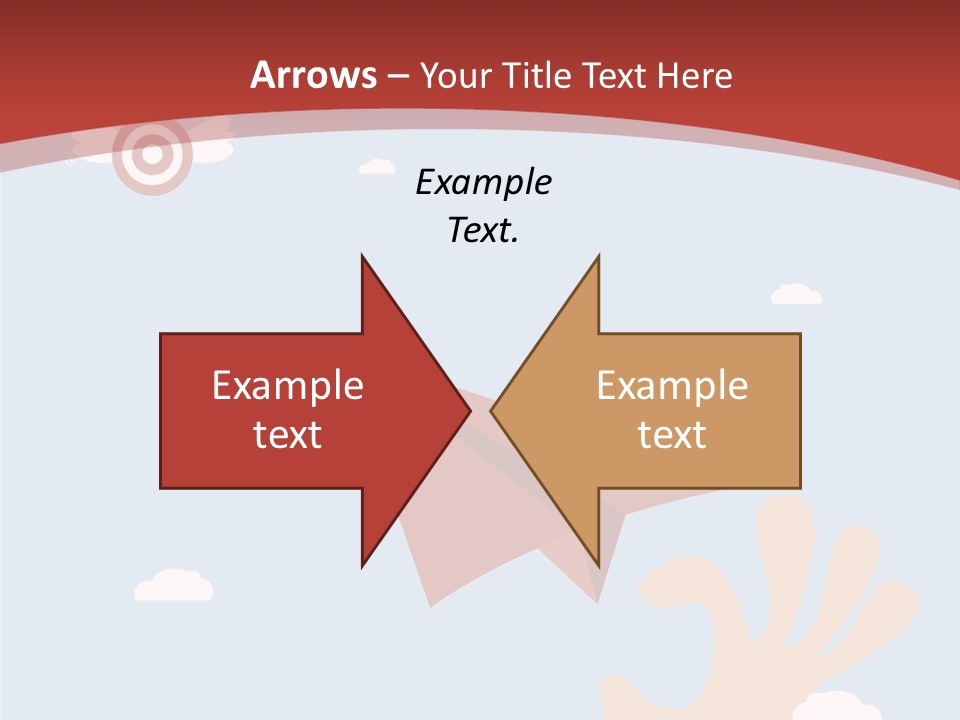 Arrows – Your Title Text Here

Example Text.

Example text

Example text